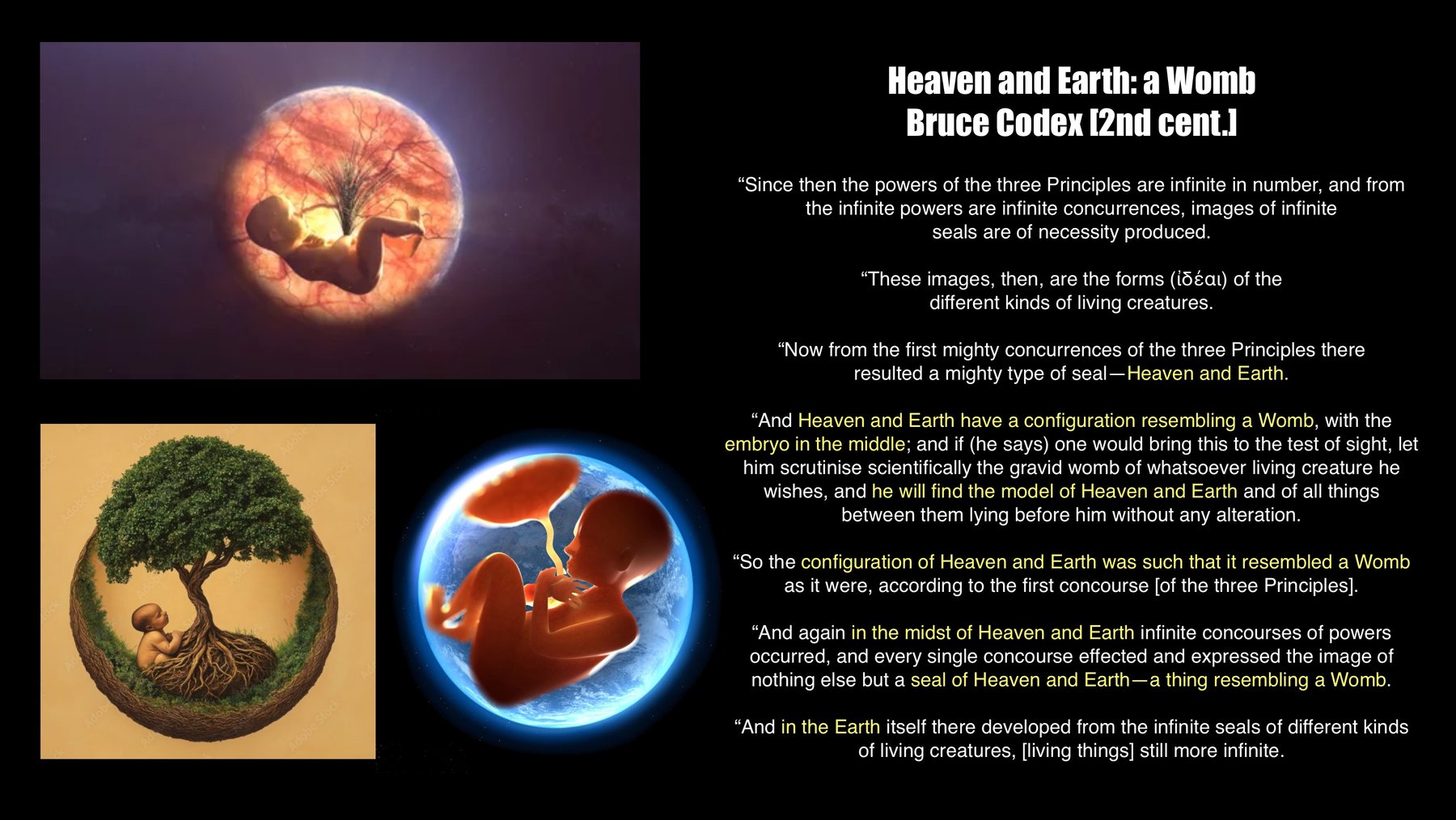 Heaven and Earth: a Womb
Bruce Codex [2nd cent.]

“Since then the powers of the three Principles are infinite in number, and from the infinite powers are infinite concurrences, images of infinite seals are of necessity produced.

“These images, then, are the forms (ἰδέαι) of the different kinds of living creatures.

“Now from the first mighty concurrences of the three Principles there resulted a mighty type of seal—Heaven and Earth.

“And Heaven and Earth have a configuration resembling a Womb, with the embryo in the middle; and if (he says) one would bring this to the test of sight, let him scrutinise scientifically the gravid womb of whatsoever living creature he wishes, and he will find the model of Heaven and Earth and of all things between them lying before him without any alteration.

“So the configuration of Heaven and Earth was such that it resembled a Womb as it were, according to the first concourse [of the three Principles].

“And again in the midst of Heaven and Earth infinite concourses of powers occurred, and every single concourse effected and expressed the image of nothing else but a seal of Heaven and Earth—a thing resembling a Womb.

“And in the Earth itself there developed from the infinite seals of different kinds of living creatures, [living things] still more infinite.